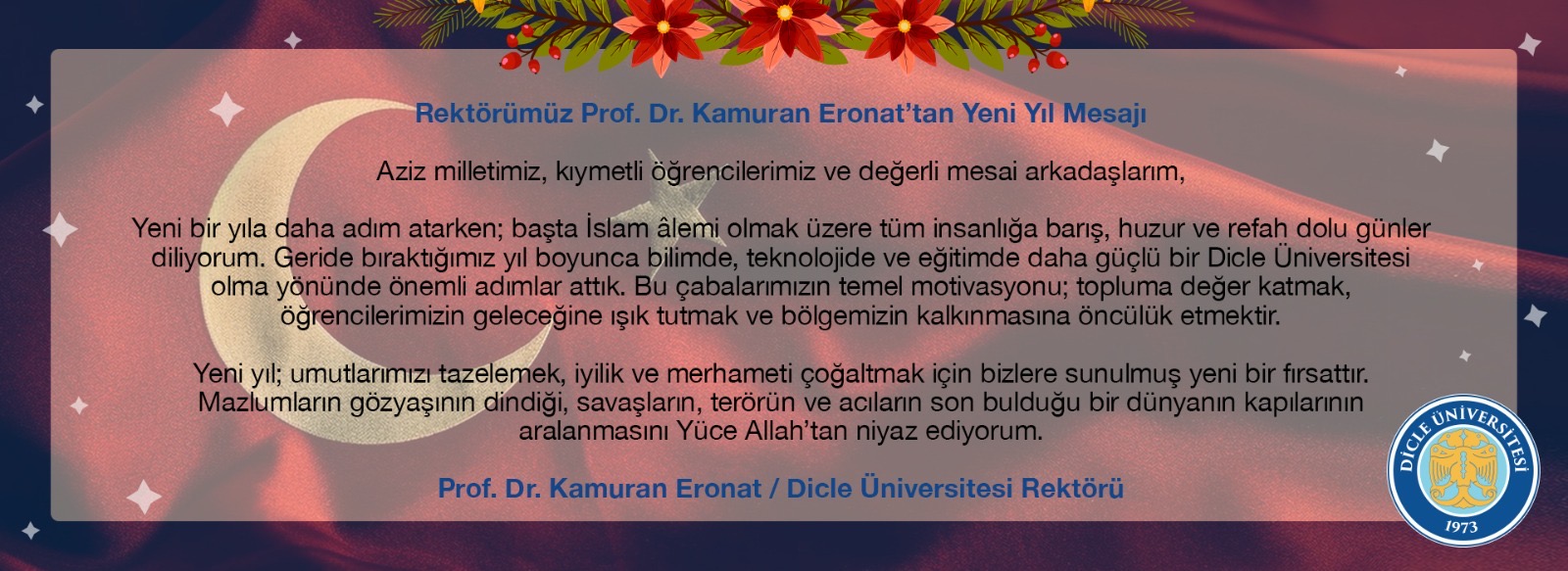 Rektörümüz Prof. Dr. Kamuran Eronat'tan Yeni Yıl Mesajı

Aziz milletimiz, kıymetli öğrencilerimiz ve değerli mesai arkadaşlarım,

Yeni bir yıla daha adım atarken; başta İslam âlemi olmak üzere tüm insanlığa barış, huzur ve refah dolu günler diliyorum. Geride bıraktığımız yıl boyunca bilimde, teknolojide ve eğitimde daha güçlü bir Dicle Üniversitesi olma yönünde önemli adımlar attık. Bu çabalarımızın temel motivasyonu; topluma değer katmak, öğrencilerimizin geleceğine ışık tutmak ve bölgemizin kalkınmasına öncülük etmektir.

Yeni yıl; umutlarımızı tazelemek, iyilik ve merhameti çoğaltmak için bizlere sunulmuş yeni bir fırsattır. Mazlumların gözyaşının dindiği, savaşların, terörün ve acıların son bulduğu bir dünyanın kapılarının aralanmasını Yüce Allah'tan niyaz ediyorum.

Prof. Dr. Kamuran Eronat / Dicle Üniversitesi Rektörü

DİCLE ÜNİVERSİTESİ
1973